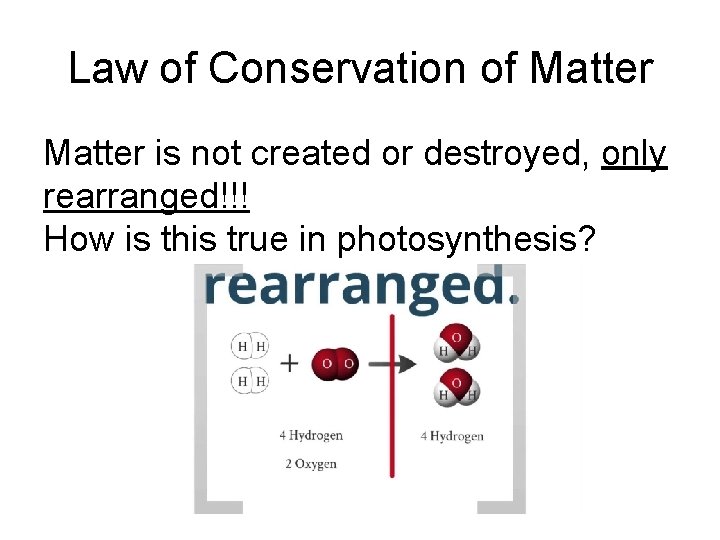 Law of Conservation of Matter

Matter is not created or destroyed, only rearranged!!!
How is this true in photosynthesis?

rearranged.

H H
H H
+
O O

O
H H
O
H H

4 Hydrogen
2 Oxygen

4 Hydrogen